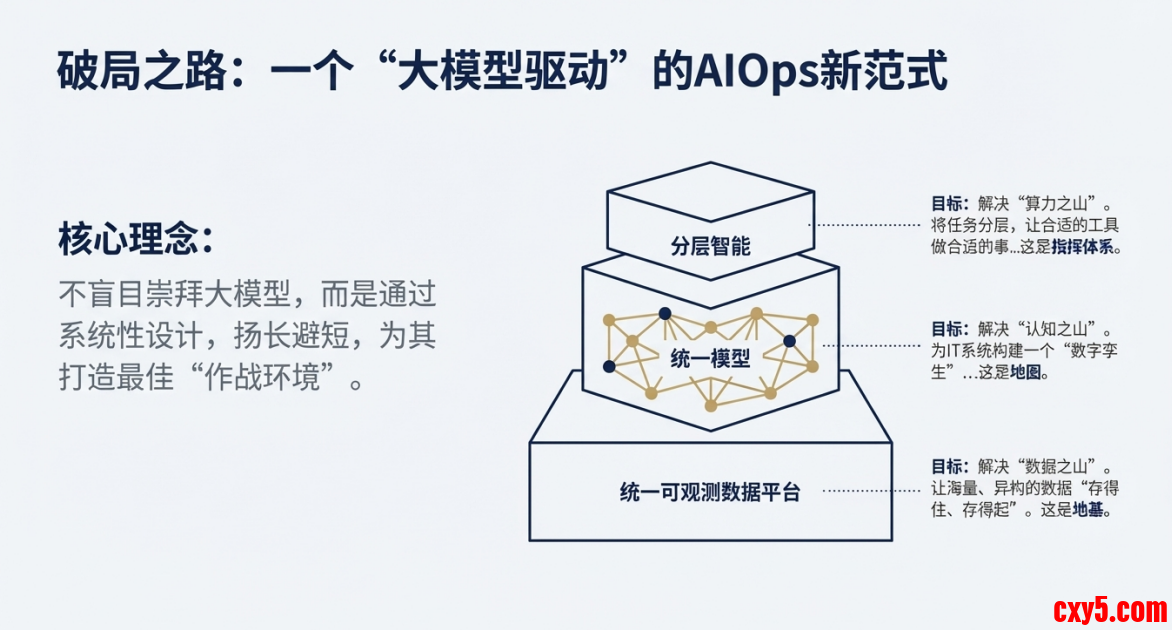 破局之路：一个“大模型驱动”的AIOps新范式

核心理念：

不盲目崇拜大模型，而是通过系统性设计，扬长避短，为其打造最佳“作战环境”。

分层智能

统一模型

统一可观测数据平台

目标：解决“算力之山”。将任务分层，让合适的工具做合适的事...这是指挥体系。

目标：解决“认知之山”。为IT系统构建一个“数字孪生”...这是地图。

目标：解决“数据之山”。让海量、异构的数据“存得住、存得起”。这是地基。

cxy5.com